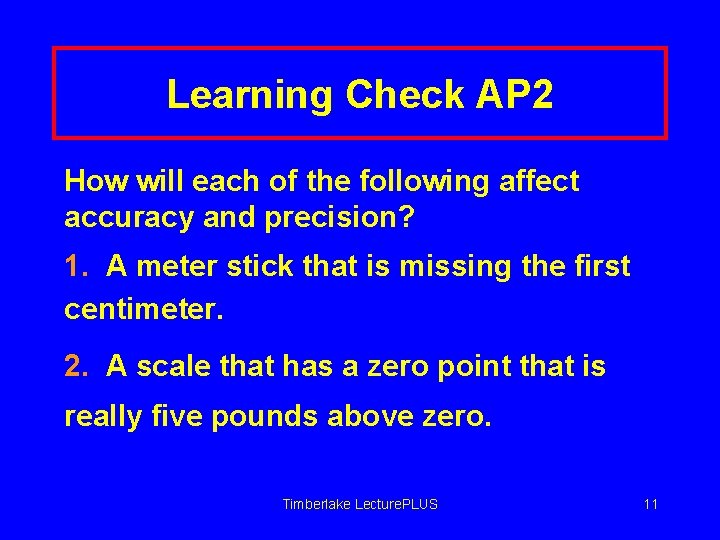 Learning Check AP2

How will each of the following affect accuracy and precision?

1. A meter stick that is missing the first centimeter.

2. A scale that has a zero point that is really five pounds above zero.

Timberlake LecturePLUS

11